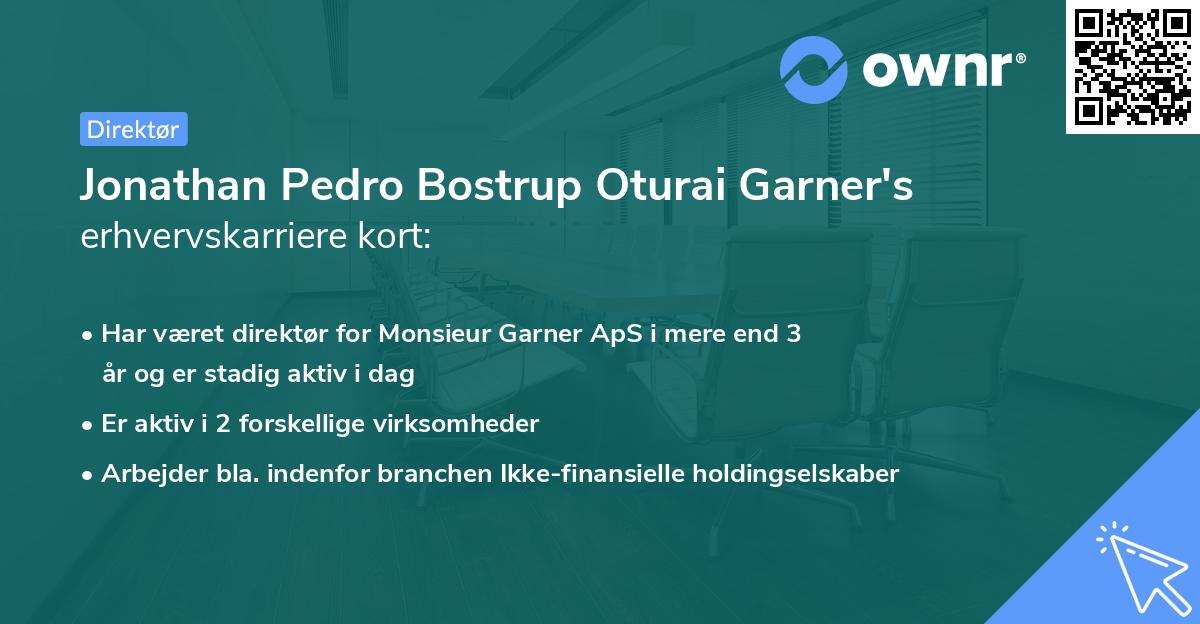 ownr®

Direktør

Jonathan Pedro Bostrup Oturai Garner's erhvervskarriere kort:

• Har været direktør for Monsieur Garner ApS i mere end 3 år og er stadig aktiv i dag

• Er aktiv i 2 forskellige virksomheder

• Arbejder bla. indenfor branchen Ikke-finansielle holdingselskaber